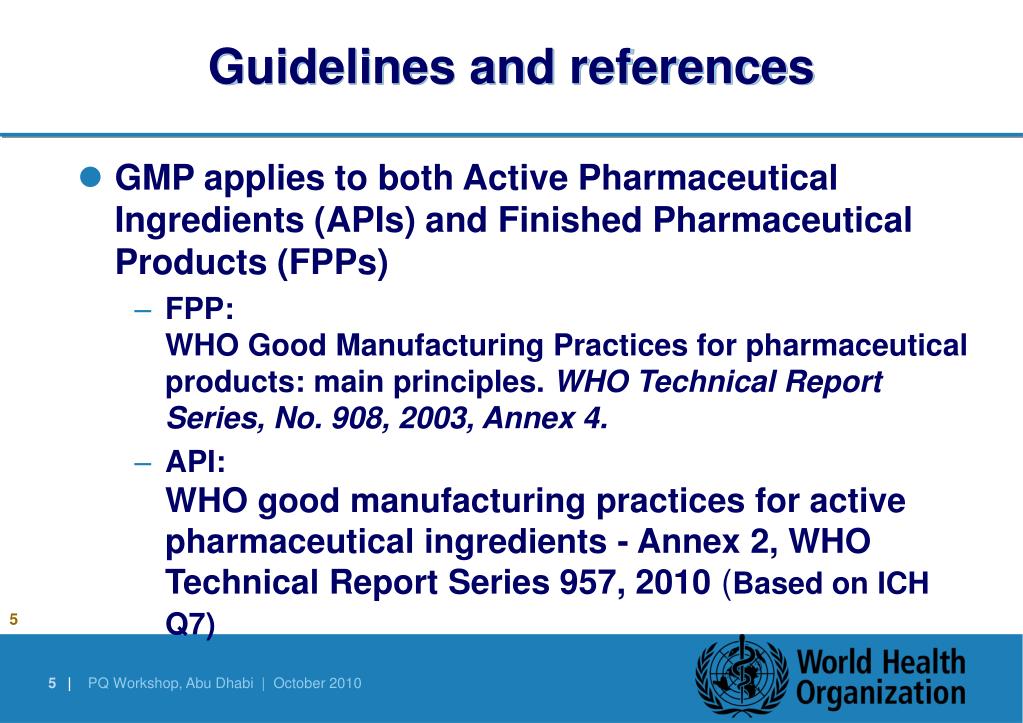 Guidelines and references

GMP applies to both Active Pharmaceutical Ingredients (APIs) and Finished Pharmaceutical Products (FPPs)

– FPP:
WHO Good Manufacturing Practices for pharmaceutical products: main principles. WHO Technical Report Series, No. 908, 2003, Annex 4.

– API:
WHO good manufacturing practices for active pharmaceutical ingredients - Annex 2, WHO Technical Report Series 957, 2010 (Based on ICH Q7)

5

5 | PQ Workshop, Abu Dhabi | October 2010

World Health Organization